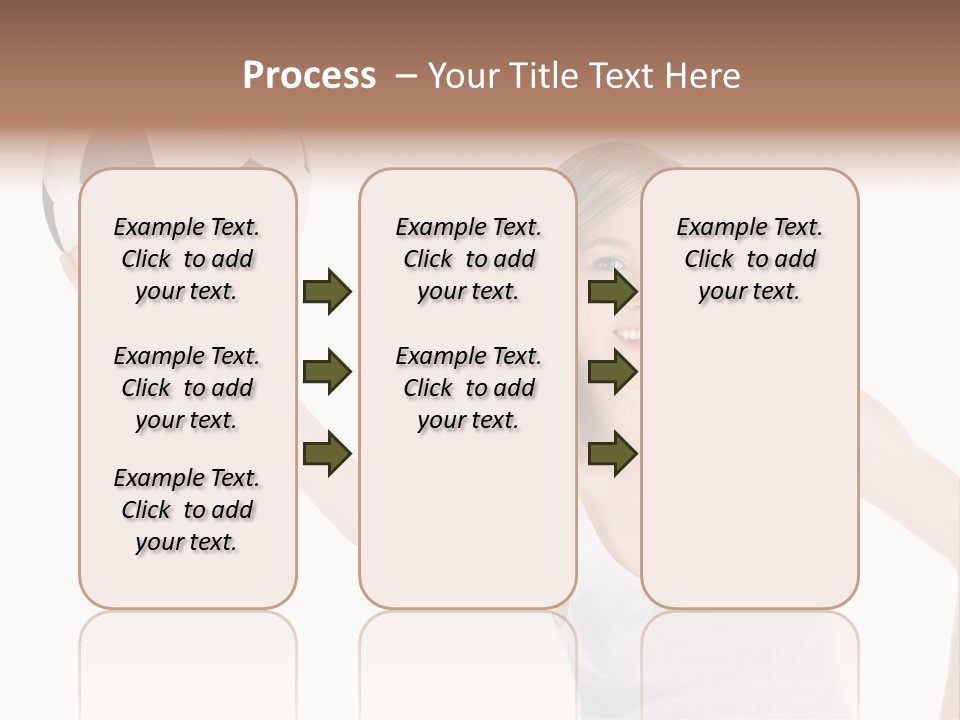 Process – Your Title Text Here

Example Text. Click to add your text.

Example Text. Click to add your text.

Example Text. Click to add your text.

Example Text. Click to add your text.

Example Text. Click to add your text.

Example Text. Click to add your text.